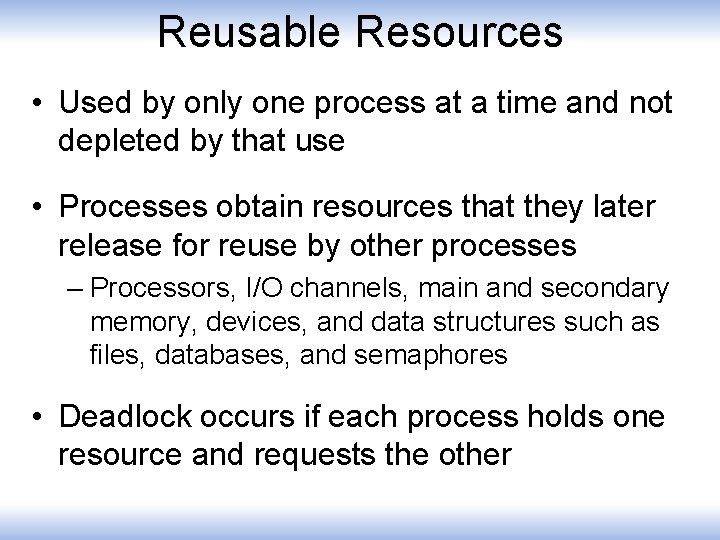 Reusable Resources

• Used by only one process at a time and not depleted by that use

• Processes obtain resources that they later release for reuse by other processes

– Processors, I/O channels, main and secondary memory, devices, and data structures such as files, databases, and semaphores

• Deadlock occurs if each process holds one resource and requests the other